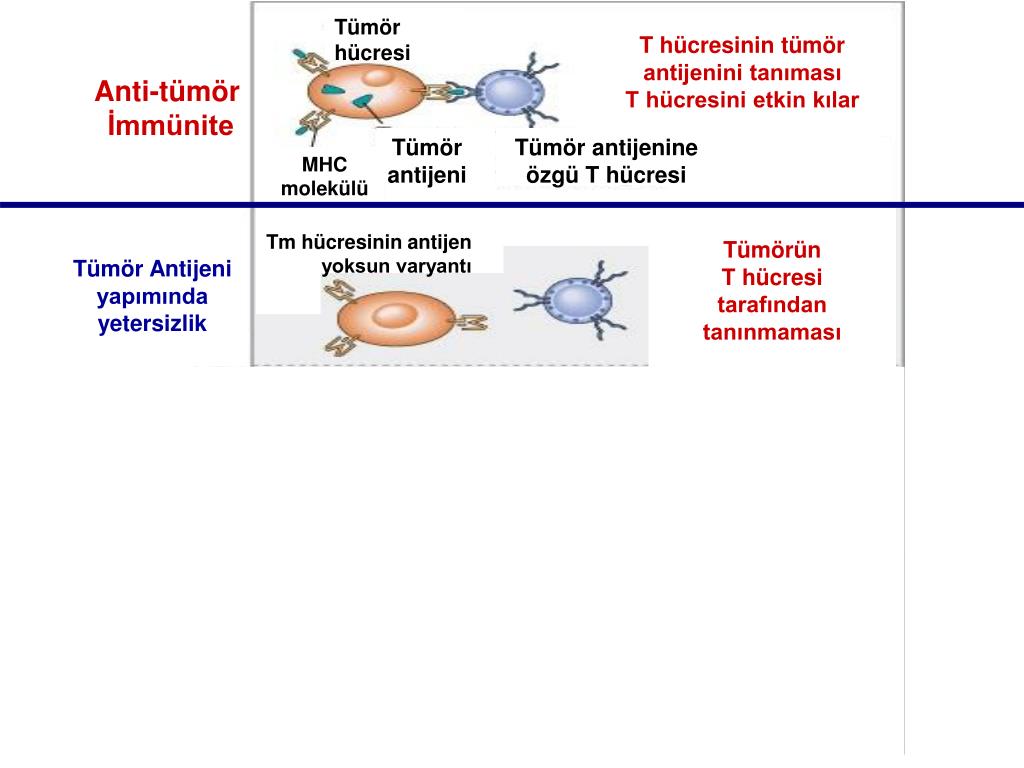 Anti-tümör İmmünite

Tümör hücresi

MHC molekülü

Tümör antijeni

Tümör antijenine özgü T hücresi

T hücresinin tümör antijenini tanıması T hücresini etkin kılar

Tümör Antijeni yapımında yetersizlik

Tm hücresinin antijen yoksun varyantı

Tümörün T hücresi tarafından tanınmaması